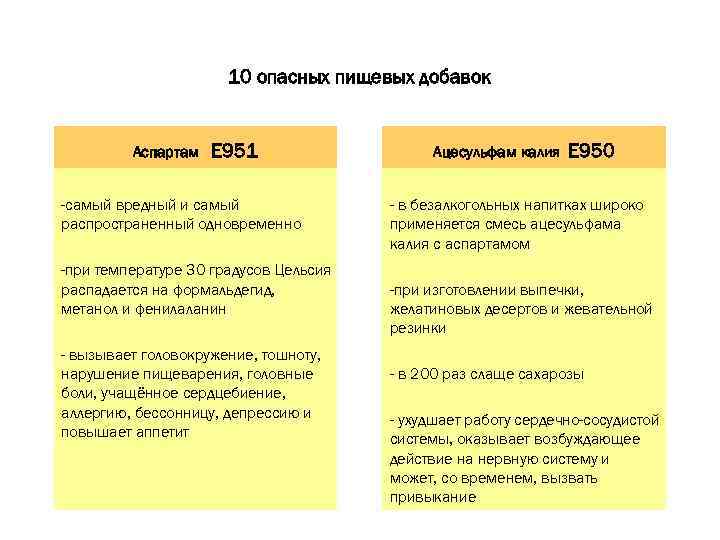 10 опасных пищевых добавок

Аспартам E951

-самый вредный и самый распространенный одновременно

-при температуре 30 градусов Цельсия распадается на формальдегид, метанол и фенилаланин

- вызывает головокружение, тошноту, нарушение пищеварения, головные боли, учащённое сердцебиение, аллергию, бессонницу, депрессию и повышает аппетит

Ацесульфам калия E950

- в безалкогольных напитках широко применяется смесь ацесульфама калия с аспартамом

-при изготовлении выпечки, желатиновых десертов и жевательной резинки

- в 200 раз слаще сахарозы

- ухудшает работу сердечно-сосудистой системы, оказывает возбуждающее действие на нервную систему и может, со временем, вызвать привыкание